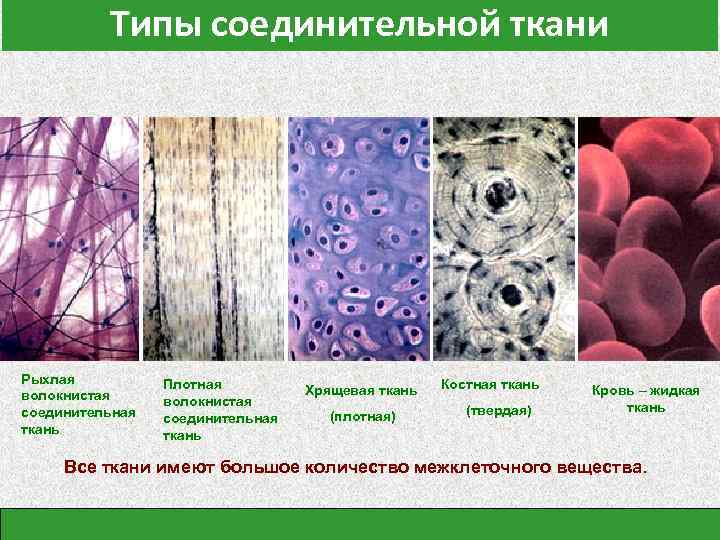 Типы соединительной ткани

Рыхлая волокнистая соединительная ткань

Плотная волокнистая соединительная ткань

Хрящевая ткань

(плотная)

Костная ткань

(твердая)

Кровь – жидкая ткань

Все ткани имеют большое количество межклеточного вещества.